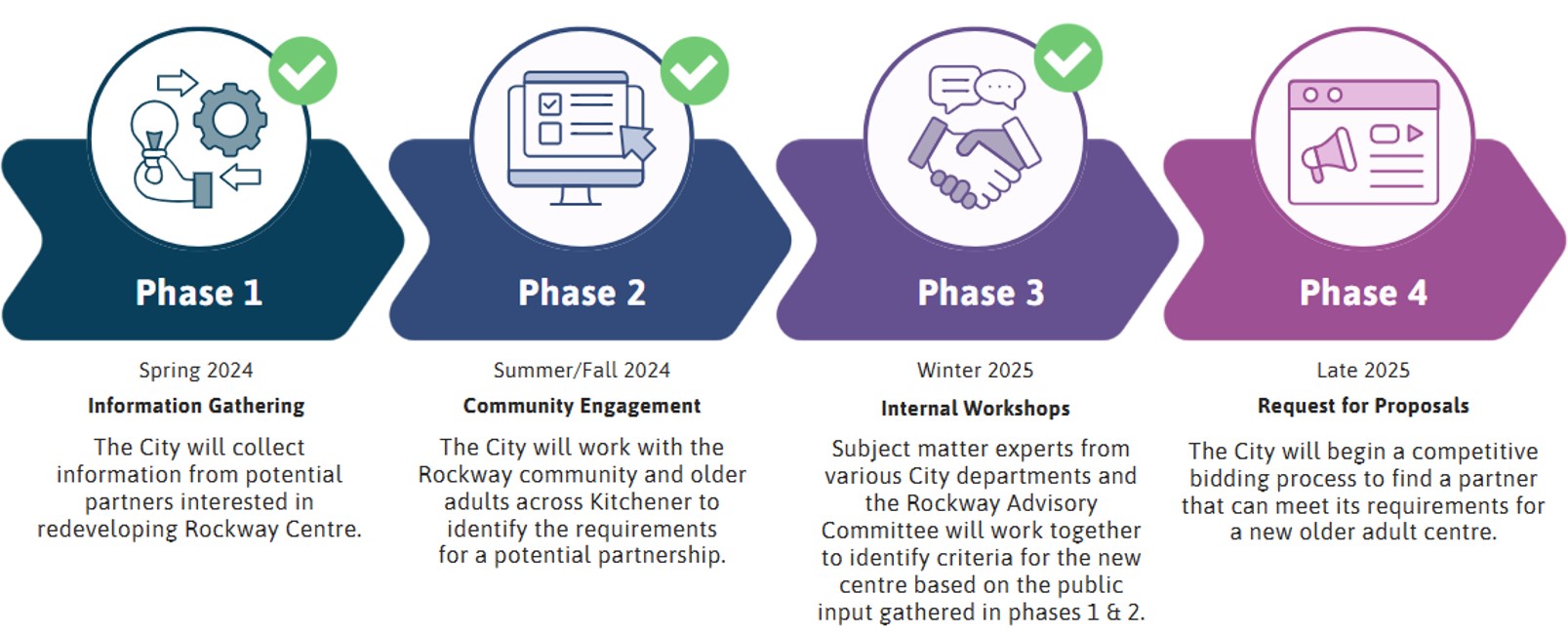 Phase 1

Spring 2024

Information Gathering

The City will collect information from potential partners interested in redeveloping Rockway Centre.

Phase 2

Summer/Fall 2024

Community Engagement

The City will work with the Rockway community and older adults across Kitchener to identify the requirements for a potential partnership.

Phase 3

Winter 2025

Internal Workshops

Subject matter experts from various City departments and the Rockway Advisory Committee will work together to identify criteria for the new centre based on the public input gathered in phases 1 & 2.

Phase 4

Late 2025

Request for Proposals

The City will begin a competitive bidding process to find a partner that can meet its requirements for a new older adult centre.